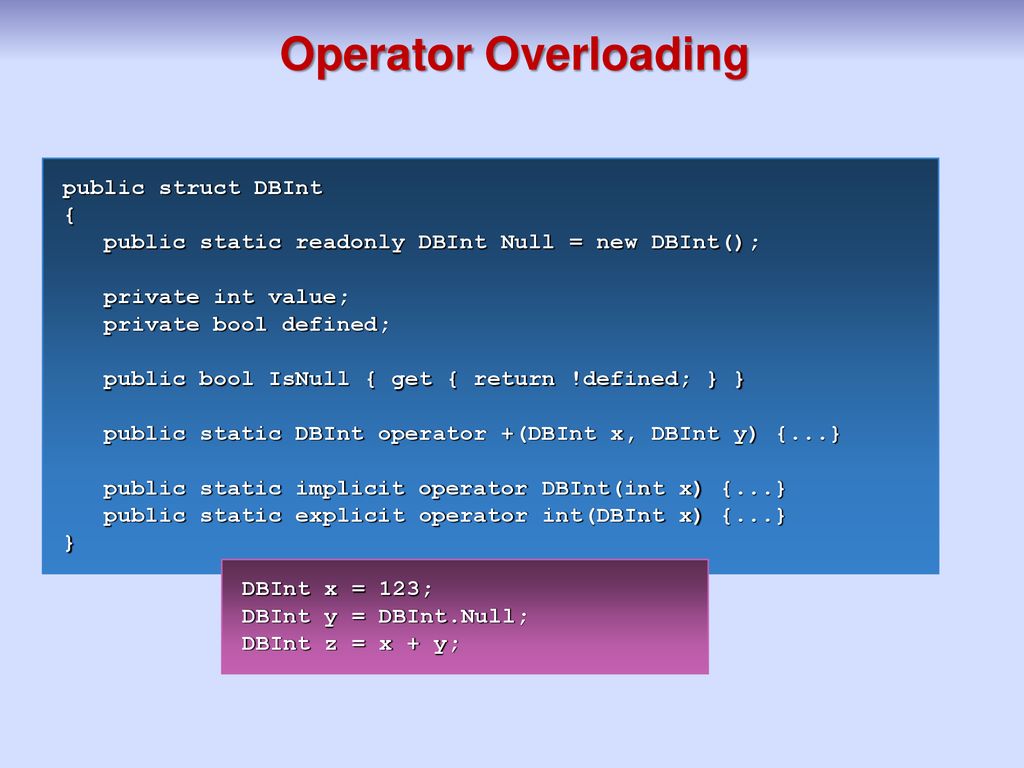 Operator Overloading

public struct DBInt
{
public static readonly DBInt Null = new DBInt();

private int value;
private bool defined;

public bool IsNull { get { return !defined; } }

public static DBInt operator +(DBInt x, DBInt y) {...}

public static implicit operator DBInt(int x) {...}
public static explicit operator int(DBInt x) {...}
}

DBInt x = 123;
DBInt y = DBInt.Null;
DBInt z = x + y;